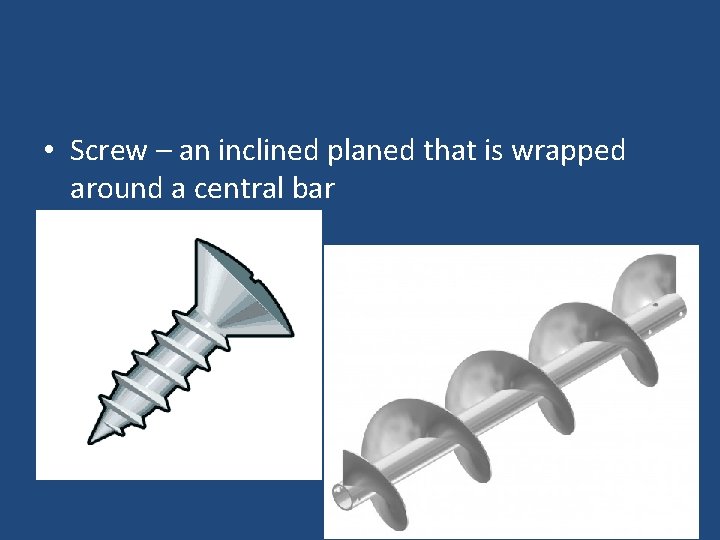 • Screw – an inclined planed that is wrapped around a central bar